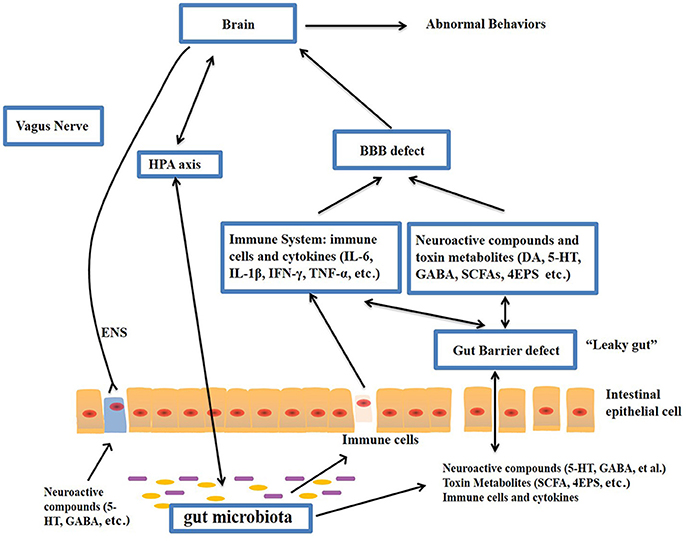 Brain

Abnormal Behaviors

Vagus Nerve

HPA axis

BBB defect

Immune System: immune cells and cytokines (IL-6, IL-1β, IFN-γ, TNF-α, etc.)

Neuroactive compounds and toxin metabolites (DA, 5-HT, GABA, SCFAs, 4EPS etc.)

ENS

Gut Barrier defect

"Leaky gut"

Intestinal epithelial cell

Immune cells

Neuroactive compounds (5-HT, GABA, etc.)

gut microbiota

Neuroactive compounds (5-HT, GABA, et al.)
Toxin Metabolites (SCFA, 4EPS, etc.)
Immune cells and cytokines